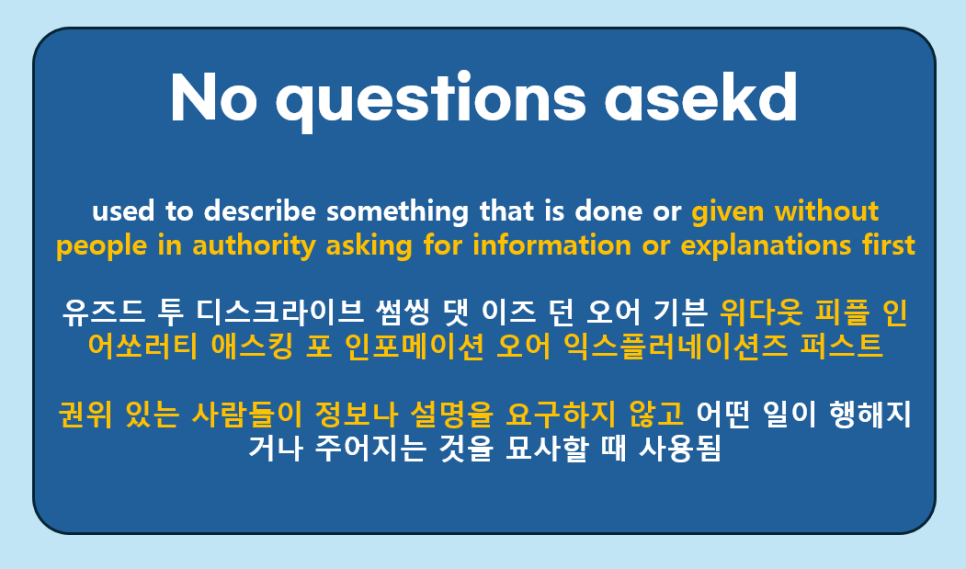 No questions asekd

used to describe something that is done or given without people in authority asking for information or explanations first

유즈드 투 디스크라이브 썸씽 댓 이즈 던 오어 기븐 위다웃 피플 인 어쏘러티 애스킹 포 인포메이션 오어 익스플러네이션즈 퍼스트

권위 있는 사람들이 정보나 설명을 요구하지 않고 어떤 일이 행해지거나 주어지는 것을 묘사할 때 사용됨